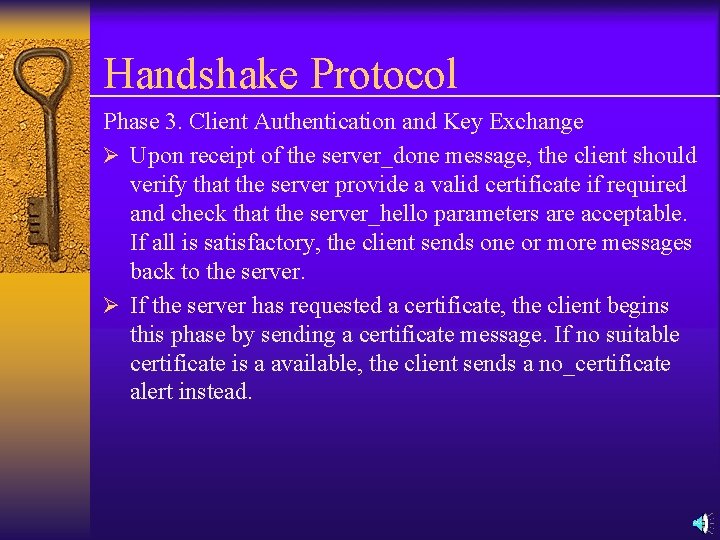 Handshake Protocol

Phase 3. Client Authentication and Key Exchange

➢ Upon receipt of the server_done message, the client should verify that the server provide a valid certificate if required and check that the server_hello parameters are acceptable. If all is satisfactory, the client sends one or more messages back to the server.

➢ If the server has requested a certificate, the client begins this phase by sending a certificate message. If no suitable certificate is a available, the client sends a no_certificate alert instead.